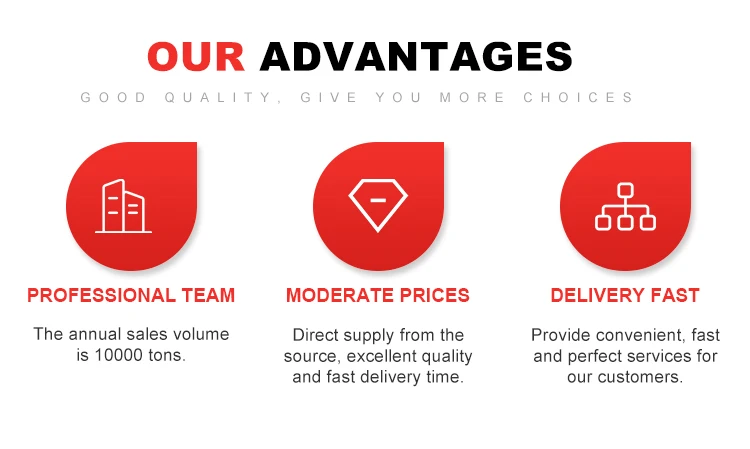 OUR ADVANTAGES

GOOD QUALITY, GIVE YOU MORE CHOICES

PROFESSIONAL TEAM

The annual sales volume is 10000 tons.

MODERATE PRICES

Direct supply from the source, excellent quality and fast delivery time.

DELIVERY FAST

Provide convenient, fast and perfect services for our customers.